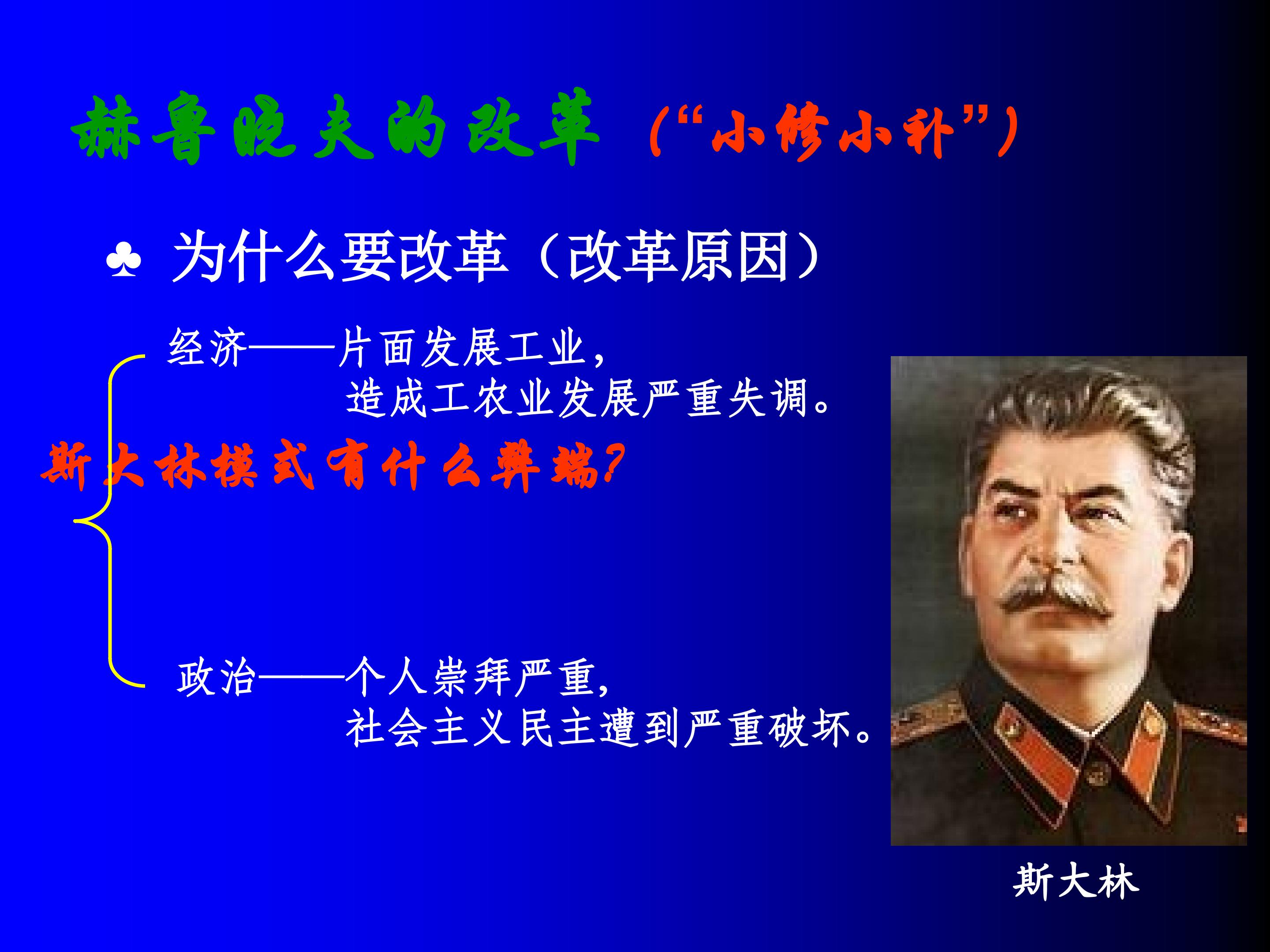 赫鲁晓夫的改革（“小修小补”）

♣ 为什么要改革（改革原因）

经济——片面发展工业，造成工农业发展严重失调。

斯大林模式有什么弊端？

政治——个人崇拜严重，社会主义民主遭到严重破坏。

斯大林